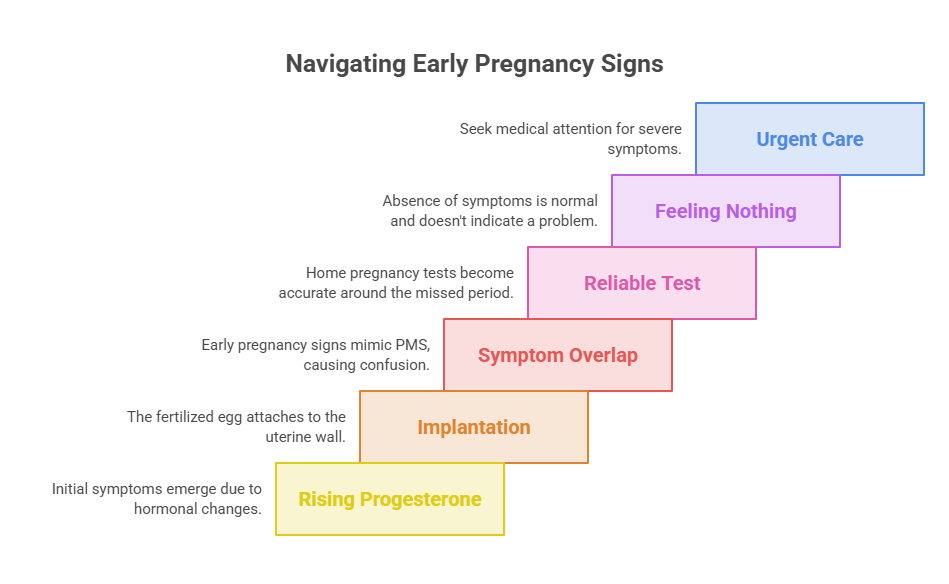 Navigating Early Pregnancy Signs

Seek medical attention for severe symptoms.

Urgent Care

Absence of symptoms is normal and doesn't indicate a problem.

Feeling Nothing

Home pregnancy tests become accurate around the missed period.

Reliable Test

Early pregnancy signs mimic PMS, causing confusion.

Symptom Overlap

The fertilized egg attaches to the uterine wall.

Implantation

Initial symptoms emerge due to hormonal changes.

Rising Progesterone